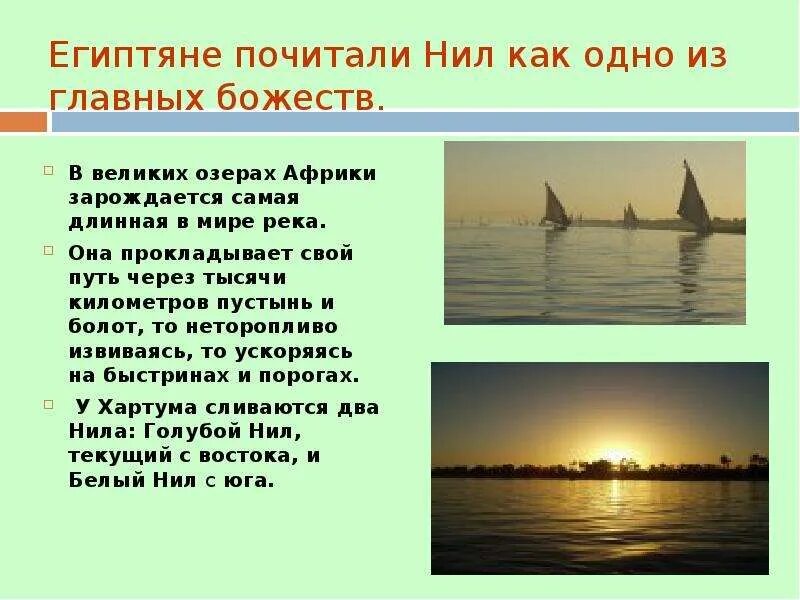 Египтяне почитали Нил как одно из главных божеств.

В великих озерах Африки зарождается самая длинная в мире река.

Она прокладывает свой путь через тысячи километров пустынь и болот, то неторопливо извиваясь, то ускоряясь на быстринах и порогах.

У Хартума сливаются два Нила: Голубой Нил, текущий с востока, и Белый Нил с юга.